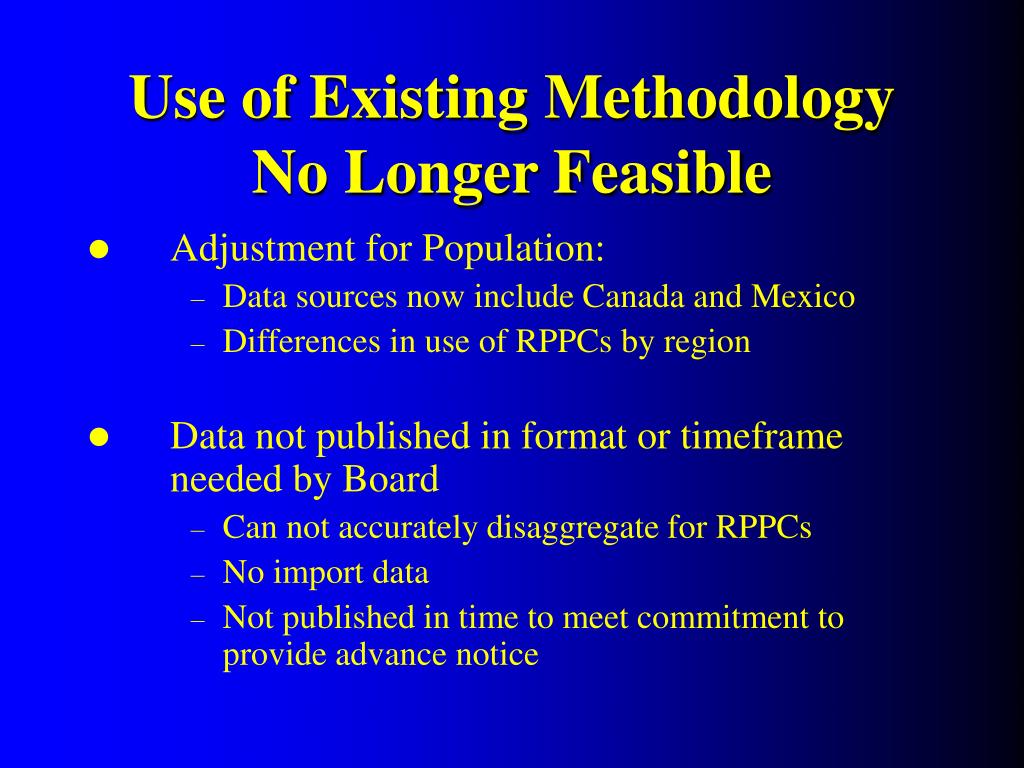 Use of Existing Methodology No Longer Feasible

● Adjustment for Population:
– Data sources now include Canada and Mexico
– Differences in use of RPPCs by region

● Data not published in format or timeframe needed by Board
– Can not accurately disaggregate for RPPCs
– No import data
– Not published in time to meet commitment to provide advance notice